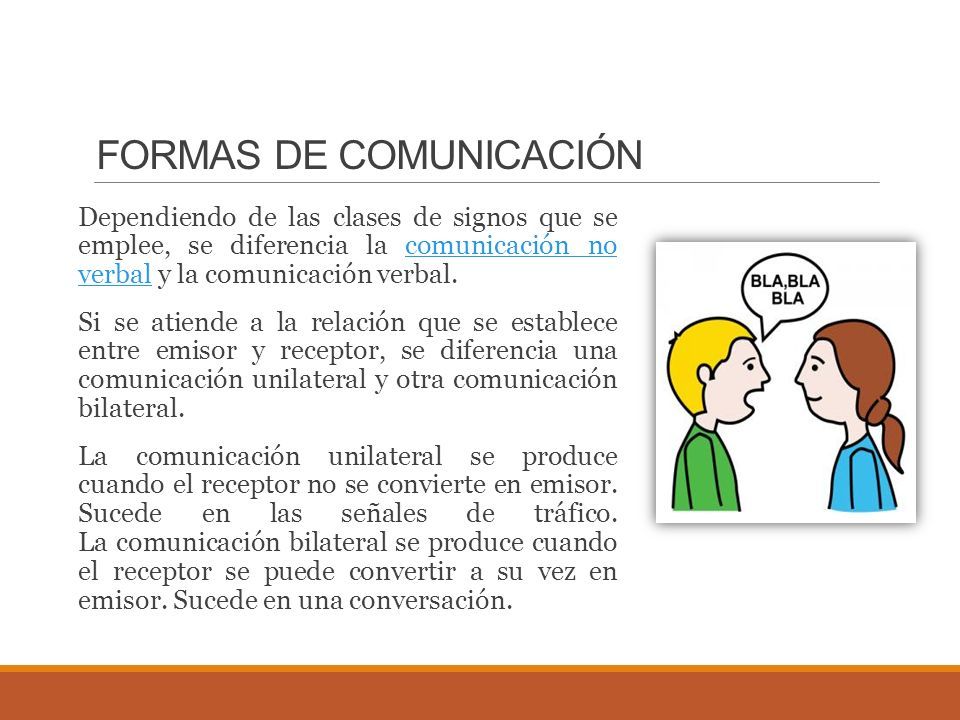 FORMAS DE COMUNICACIÓN

Dependiendo de las clases de signos que se emplee, se diferencia la comunicación no verbal y la comunicación verbal.

Si se atiende a la relación que se establece entre emisor y receptor, se diferencia una comunicación unilateral y otra comunicación bilateral.

La comunicación unilateral se produce cuando el receptor no se convierte en emisor. Sucede en las señales de tráfico. La comunicación bilateral se produce cuando el receptor se puede convertir a su vez en emisor. Sucede en una conversación.

BLA,BLA BLA